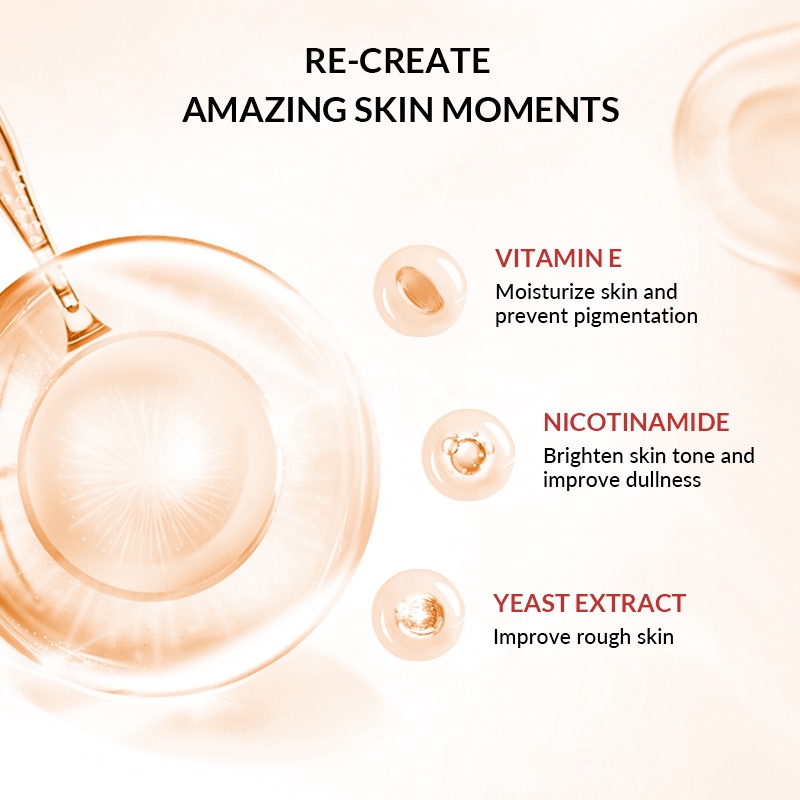 RE-CREATE
AMAZING SKIN MOMENTS

VITAMIN E
Moisturize skin and prevent pigmentation

NICOTINAMIDE
Brighten skin tone and improve dullness

YEAST EXTRACT
Improve rough skin